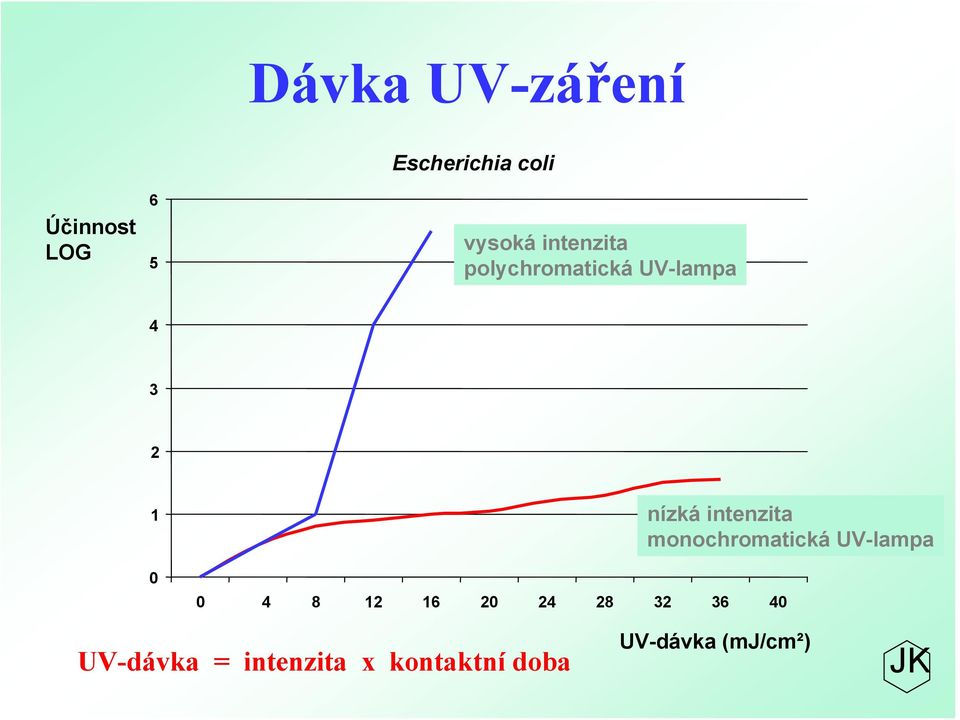 Dávka UV-záření

Escherichia coli

Účinnost LOG

6
5
4
3
2
1
0

vysoká intenzita polychromatická UV-lampa

nízká intenzita monochromatická UV-lampa

0 4 8 12 16 20 24 28 32 36 40

UV-dávka (mJ/cm²)

UV-dávka = intenzita x kontaktní doba

JK